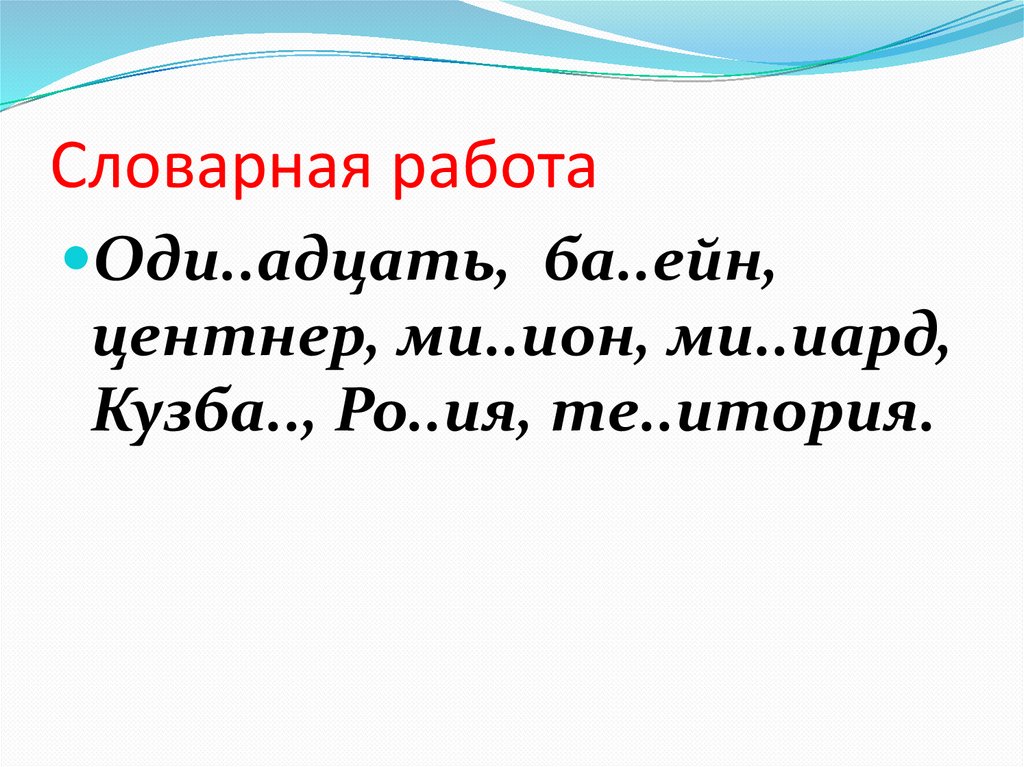 Словарная работа

Оди..адцать, ба..ейн, центнер, ми..ион, ми..иард, Кузба.., Ро..ия, те..итория.